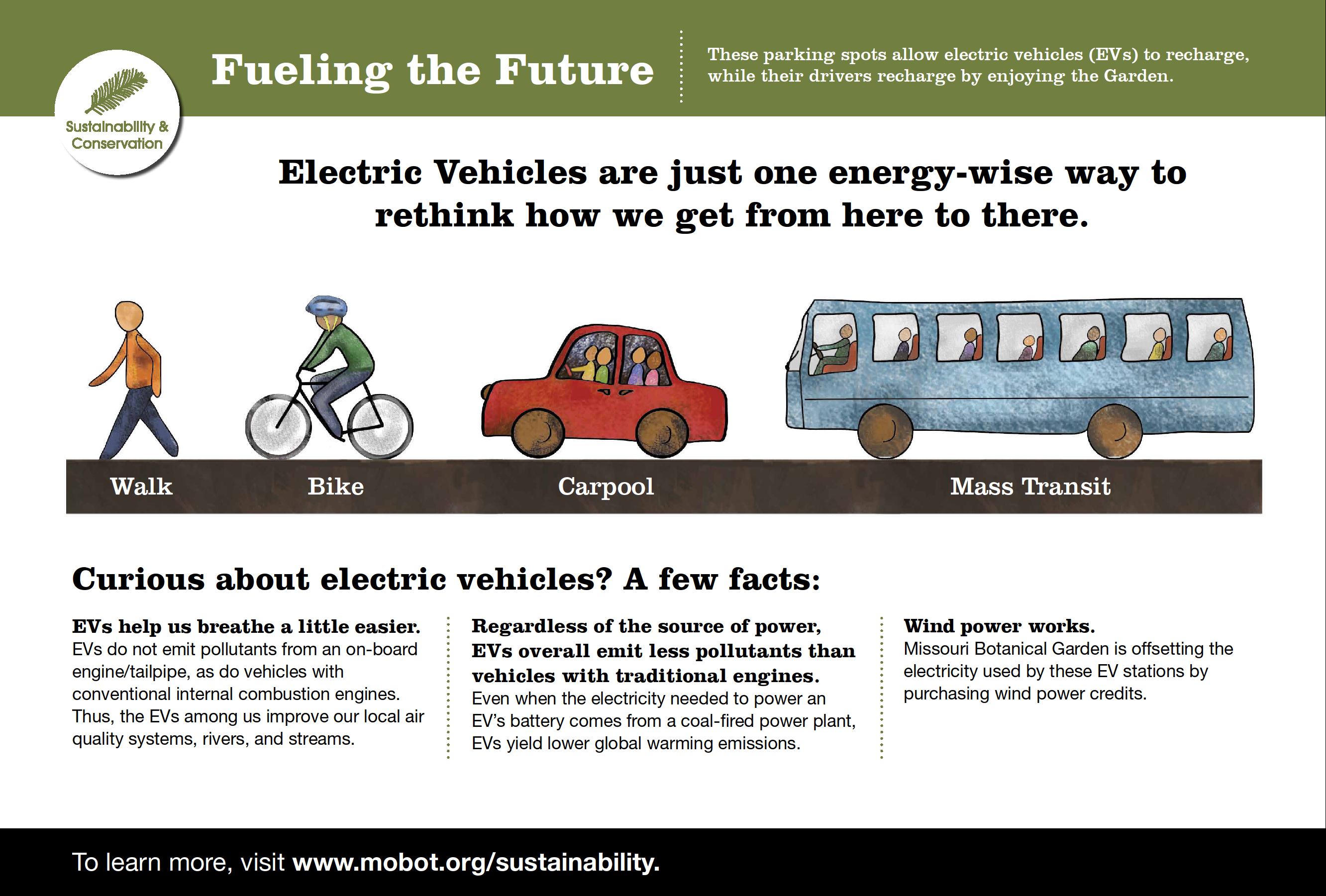 Sustainability & Conservation

Fueling the Future

These parking spots allow electric vehicles (EVs) to recharge, while their drivers recharge by enjoying the Garden.

Electric Vehicles are just one energy-wise way to rethink how we get from here to there.

Walk

Bike

Carpool

Mass Transit

Curious about electric vehicles? A few facts:

EVs help us breathe a little easier.
EVs do not emit pollutants from an on-board engine/tailpipe, as do vehicles with conventional internal combustion engines. Thus, the EVs among us improve our local air quality systems, rivers, and streams.

Regardless of the source of power, EVs overall emit less pollutants than vehicles with traditional engines.
Even when the electricity needed to power an EV's battery comes from a coal-fired power plant, EVs yield lower global warming emissions.

Wind power works.
Missouri Botanical Garden is offsetting the electricity used by these EV stations by purchasing wind power credits.

To learn more, visit www.mobot.org/sustainability.